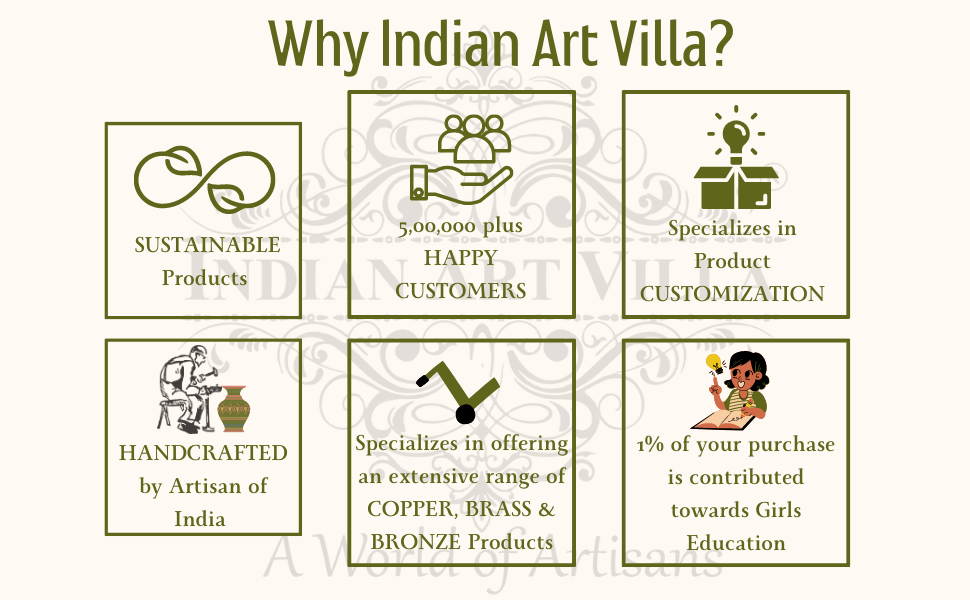 Why Indian Art Villa?

SUSTAINABLE Products

5,00,000 plus HAPPY CUSTOMERS

Specializes in Product CUSTOMIZATION

HANDCRAFTED by Artisan of India

Specializes in offering an extensive range of COPPER, BRASS & BRONZE Products

1% of your purchase is contributed towards Girls Education

INDIAN ART VILLA

A World of Artisans